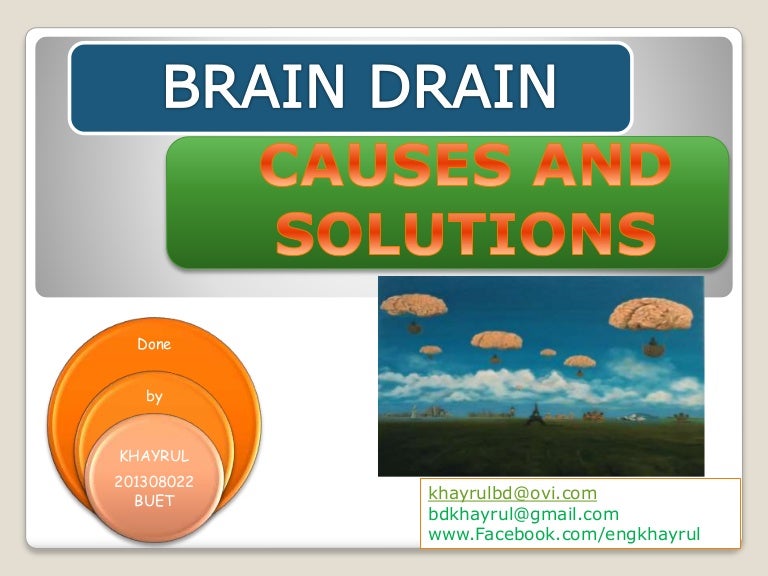 BRAIN DRAIN

CAUSES AND SOLUTIONS

Done

by

KHAYRUL
201308022
BUET

khayrulbd@ovi.com
bdkhayrul@gmail.com
www.Facebook.com/engkhayrul